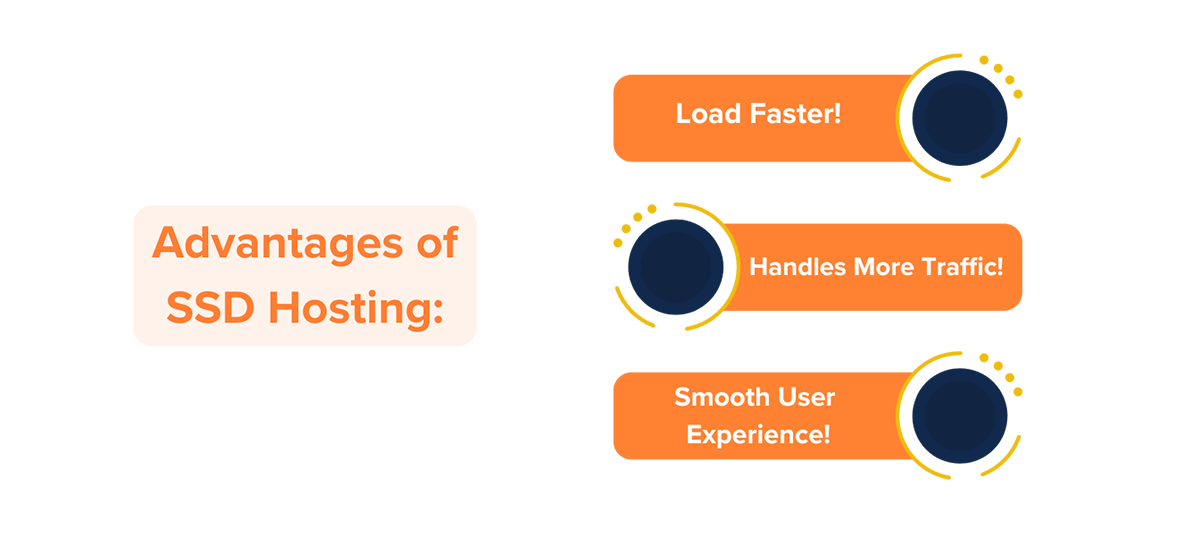 Advantages of SSD Hosting:

Load Faster!

Handles More Traffic!

Smooth User Experience!